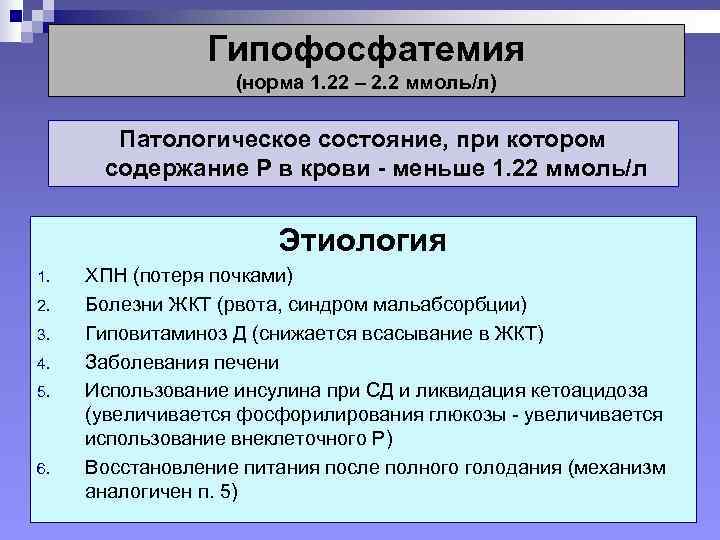 Гипофосфатемия
(норма 1.22 – 2.2 ммоль/л)

Патологическое состояние, при котором содержание Р в крови - меньше 1.22 ммоль/л

Этиология

1. ХПН (потеря почками)
2. Болезни ЖКТ (рвота, синдром мальабсорбции)
3. Гиповитаминоз Д (снижается всасывание в ЖКТ)
4. Заболевания печени
5. Использование инсулина при СД и ликвидация кетоацидоза (увеличивается фосфорилирования глюкозы - увеличивается использование внеклеточного Р)
6. Восстановление питания после полного голодания (механизм аналогичен п. 5)